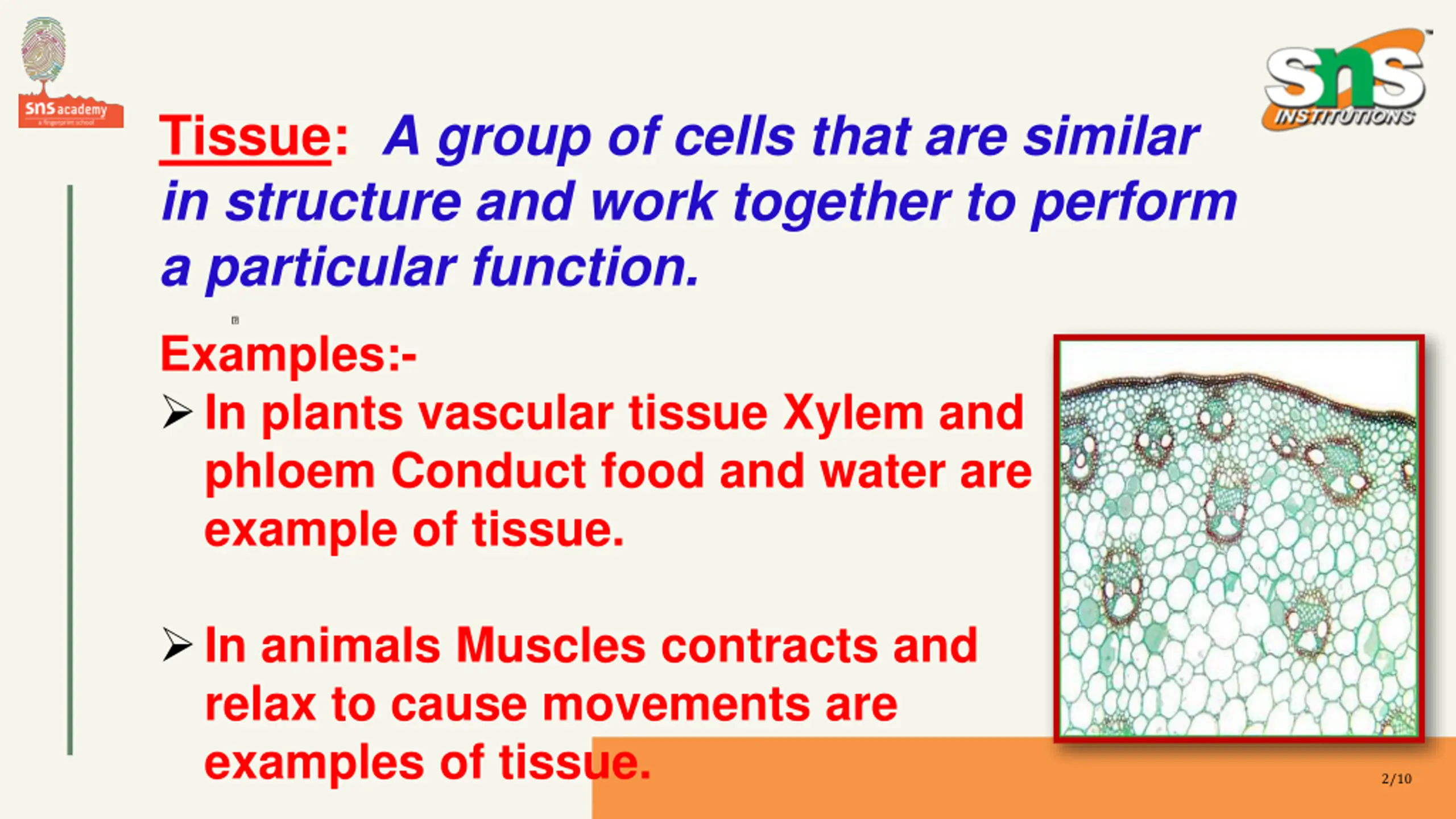 sns academy
a fingerprint school

sns INSTITUTIONS

Tissue: A group of cells that are similar in structure and work together to perform a particular function.

Examples:-
➢ In plants vascular tissue Xylem and phloem Conduct food and water are example of tissue.

➢ In animals Muscles contracts and relax to cause movements are examples of tissue.

2/10